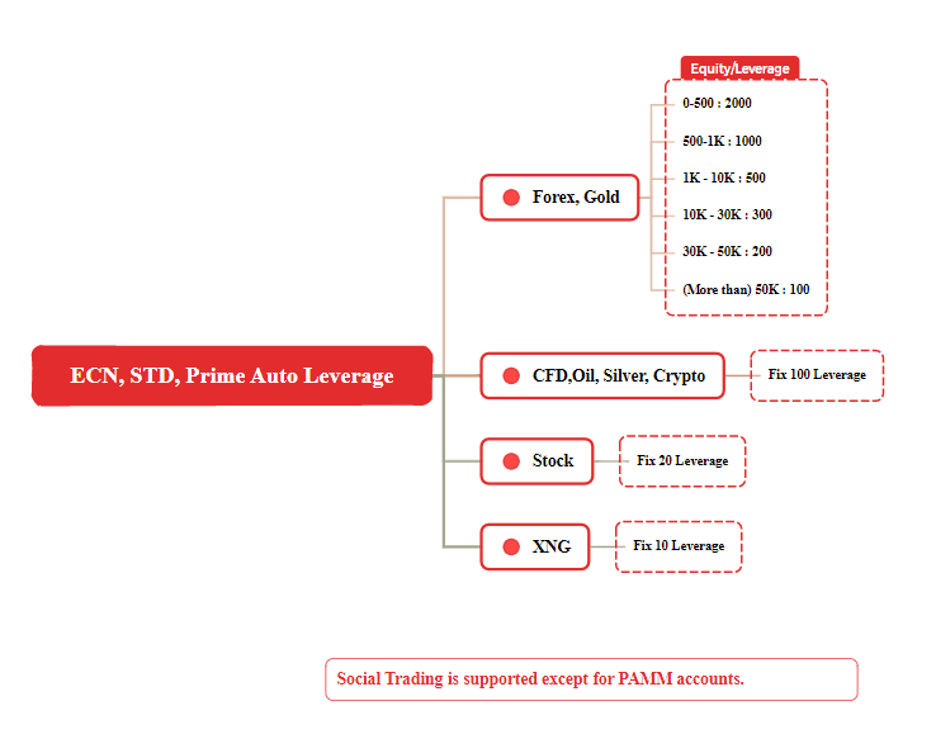 ECN, STD, Prime Auto Leverage

Forex, Gold

Equity/Leverage

0-500 : 2000

500-1K : 1000

1K - 10K : 500

10K - 30K : 300

30K - 50K : 200

(More than) 50K : 100

CFD,Oil, Silver, Crypto

Fix 100 Leverage

Stock

Fix 20 Leverage

XNG

Fix 10 Leverage

Social Trading is supported except for PAMM accounts.